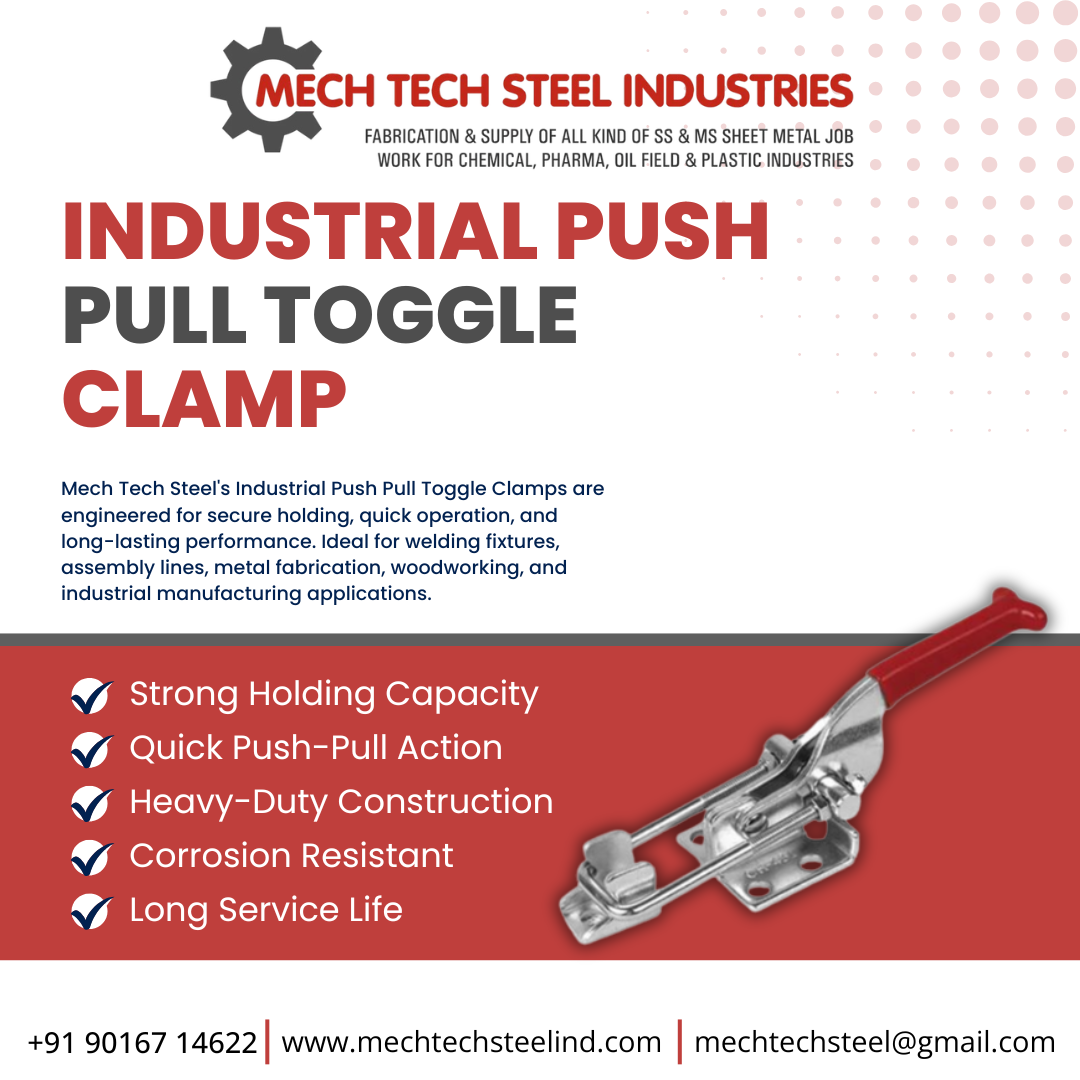 MECH TECH STEEL INDUSTRIES
FABRICATION & SUPPLY OF ALL KIND OF SS & MS SHEET METAL JOB WORK FOR CHEMICAL, PHARMA, OIL FIELD & PLASTIC INDUSTRIES

INDUSTRIAL PUSH PULL TOGGLE CLAMP

Mech Tech Steel's Industrial Push Pull Toggle Clamps are engineered for secure holding, quick operation, and long-lasting performance. Ideal for welding fixtures, assembly lines, metal fabrication, woodworking, and industrial manufacturing applications.

Strong Holding Capacity
Quick Push-Pull Action
Heavy-Duty Construction
Corrosion Resistant
Long Service Life

+91 90167 14622 | www.mechtechsteelind.com | mechtechsteel@gmail.com